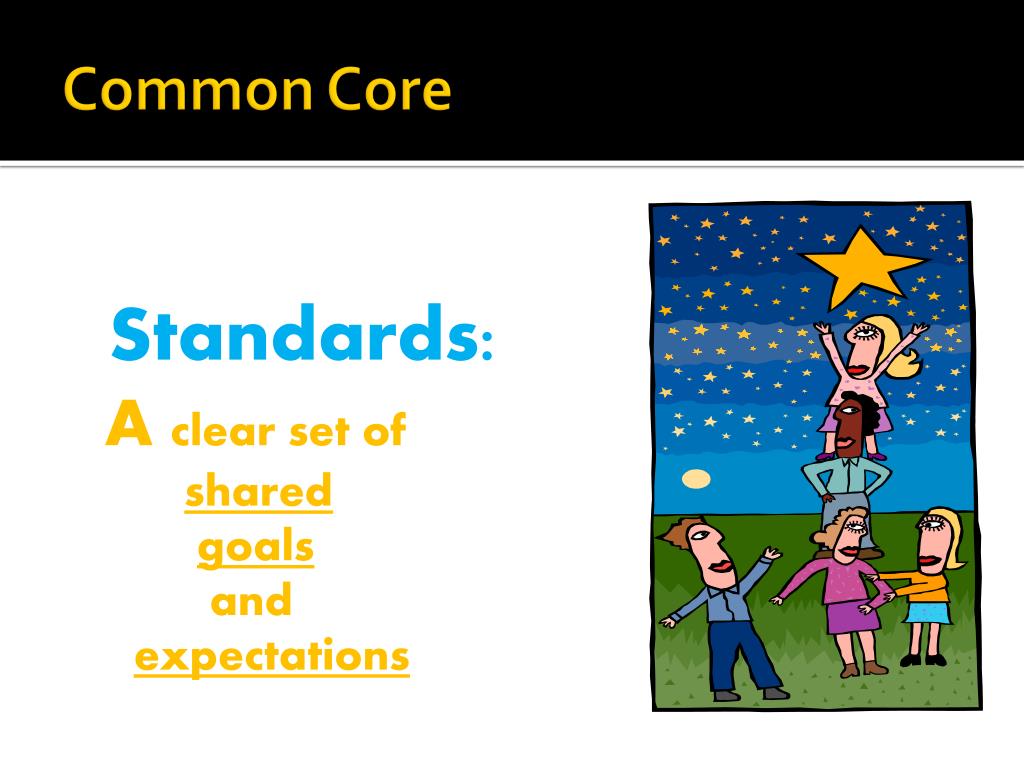 Common Core

Standards:

A clear set of shared goals and expectations